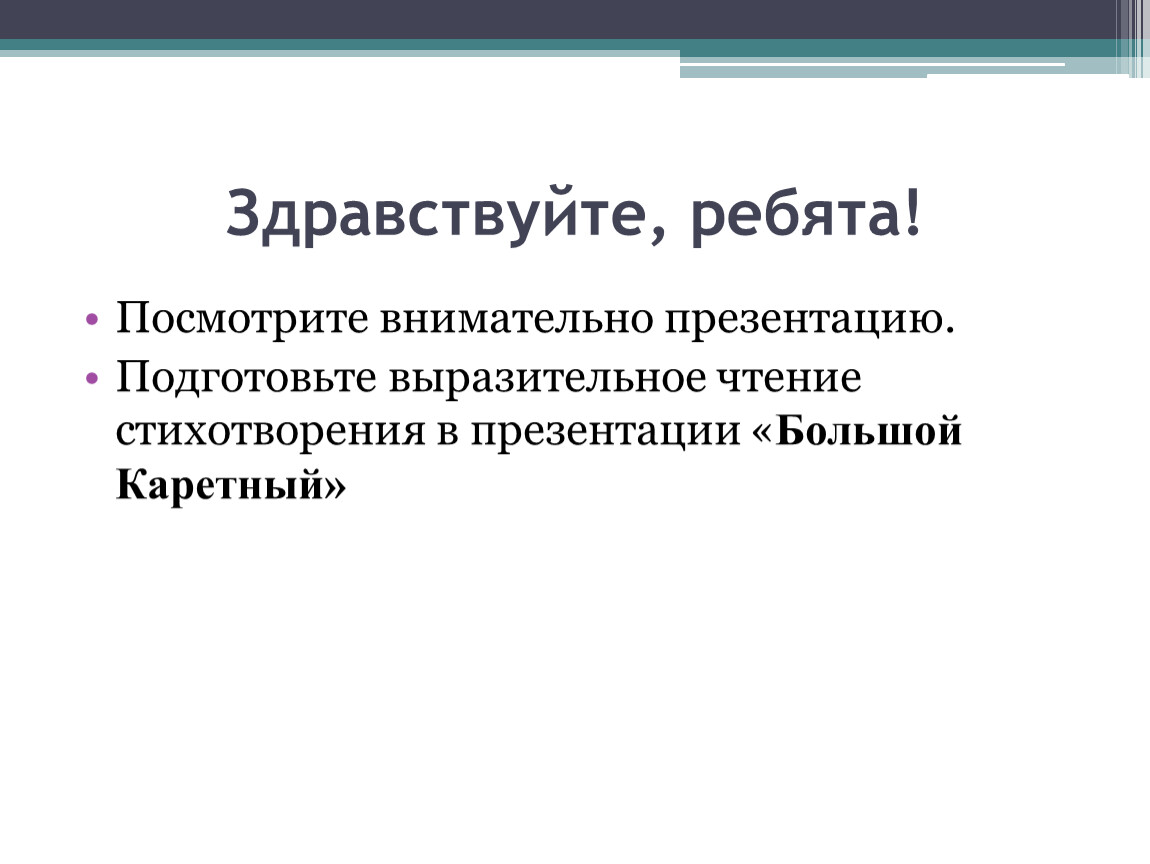 Здравствуйте, ребята!

• Посмотрите внимательно презентацию.
• Подготовьте выразительное чтение стихотворения в презентации «Большой Каретный»